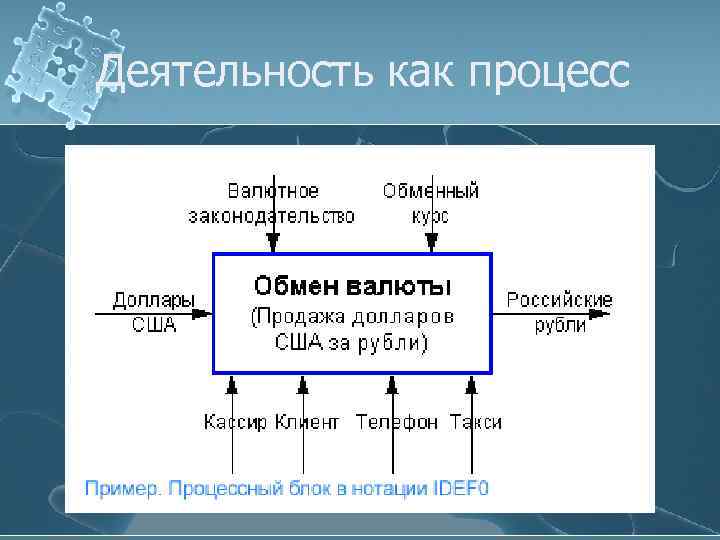 Деятельность как процесс

Валютное законодательство

Обменный курс

Доллары США

Обмен валюты
(Продажа долларов США за рубли)

Российские рубли

Кассир

Клиент

Телефон

Такси

Пример. Процессный блок в нотации IDEF0